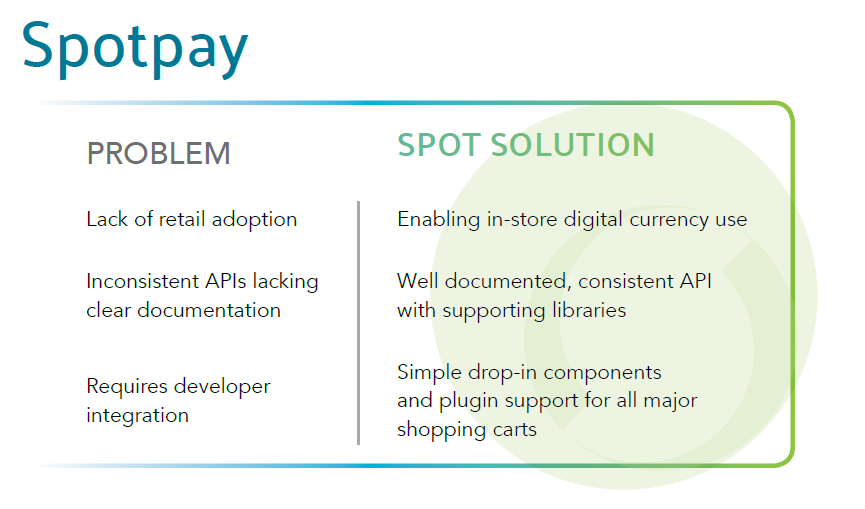 Spotpay

PROBLEM

Lack of retail adoption

Inconsistent APIs lacking clear documentation

Requires developer integration

SPOT SOLUTION

Enabling in-store digital currency use

Well documented, consistent API with supporting libraries

Simple drop-in components and plugin support for all major shopping carts